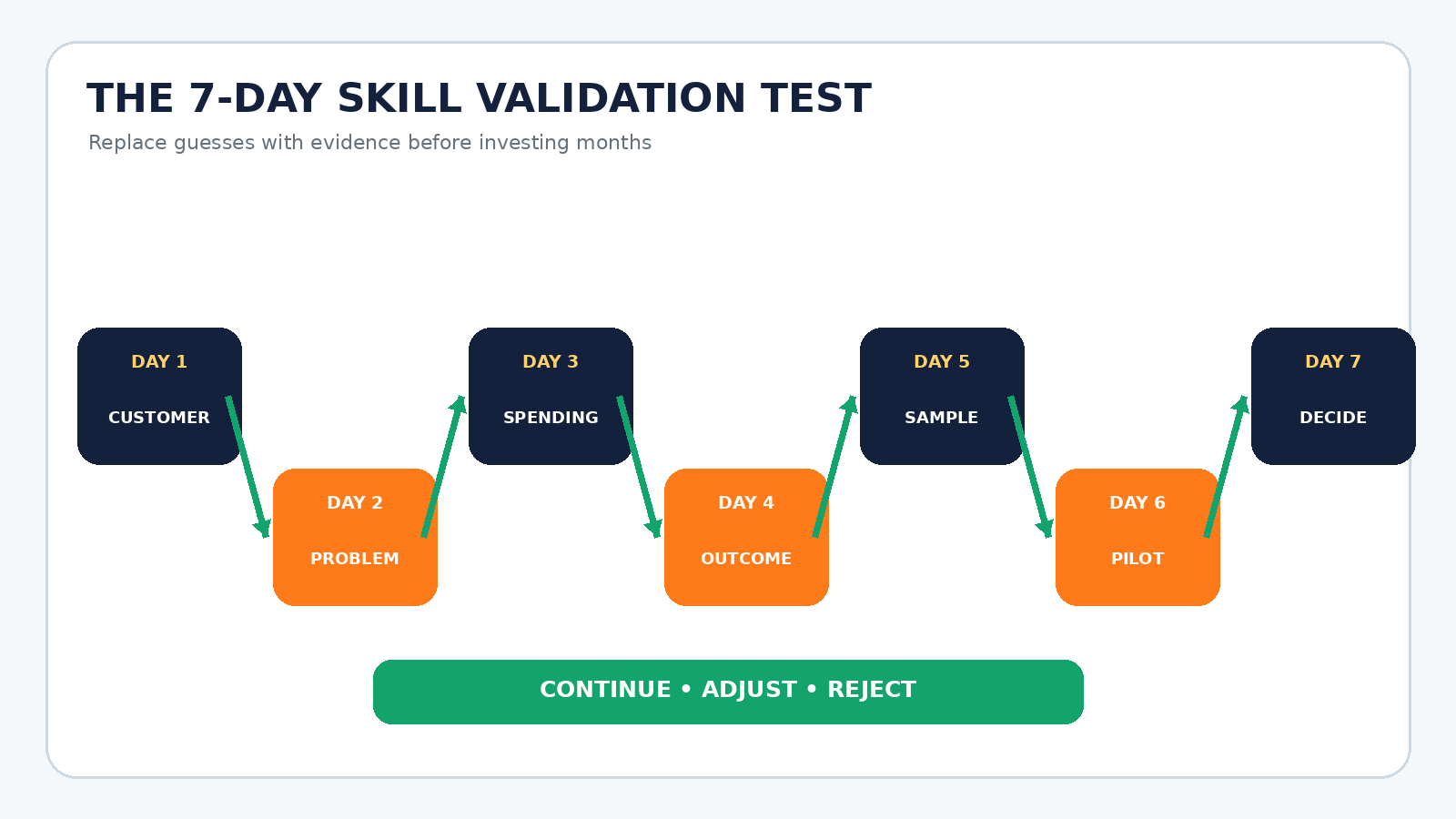 THE 7-DAY SKILL VALIDATION TEST

Replace guesses with evidence before investing months

DAY 1
CUSTOMER

DAY 2
PROBLEM

DAY 3
SPENDING

DAY 4
OUTCOME

DAY 5
SAMPLE

DAY 6
PILOT

DAY 7
DECIDE

CONTINUE • ADJUST • REJECT